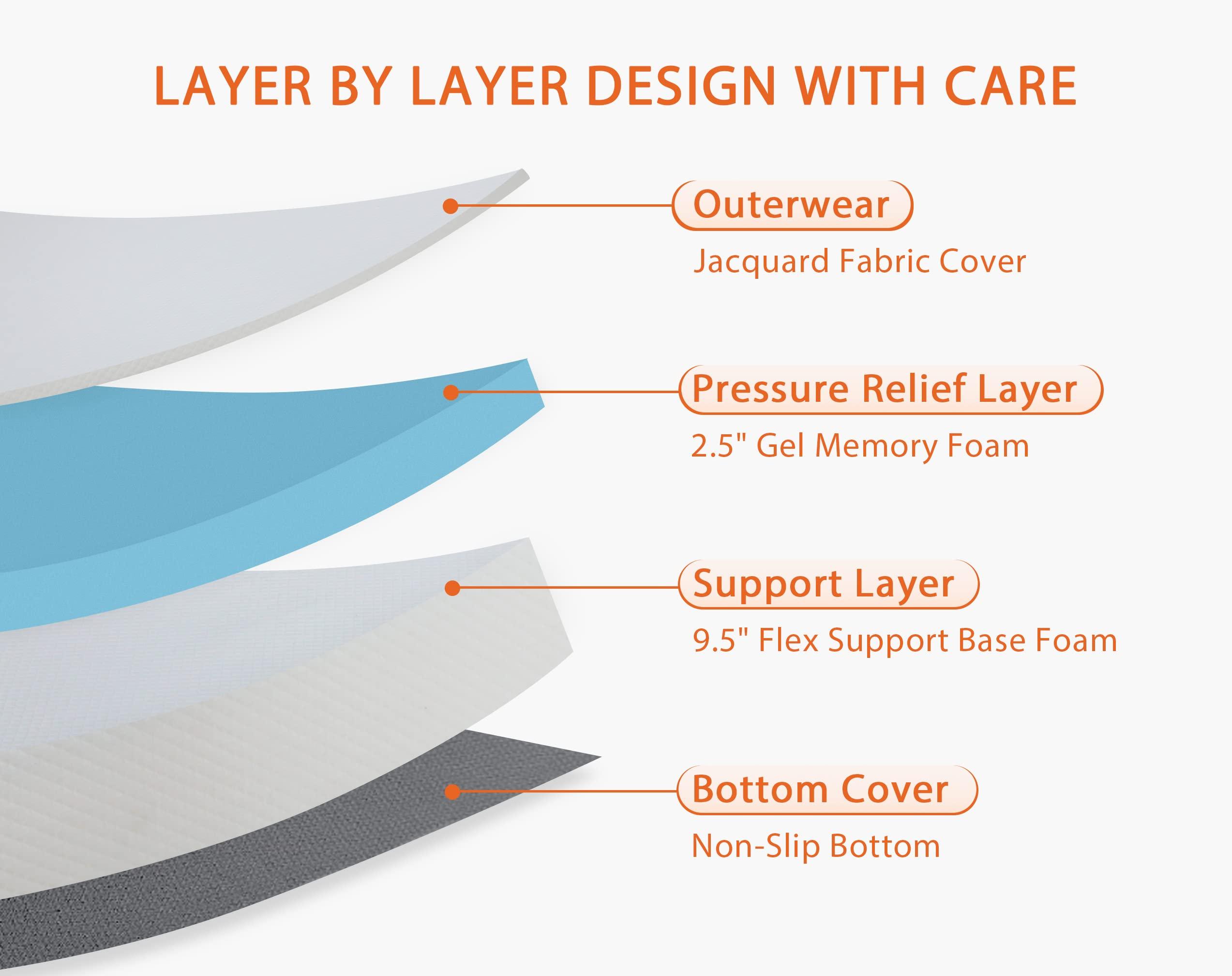 LAYER BY LAYER DESIGN WITH CARE

Outerwear

Jacquard Fabric Cover

Pressure Relief Layer

2.5" Gel Memory Foam

Support Layer

9.5" Flex Support Base Foam

Bottom Cover

Non-Slip Bottom